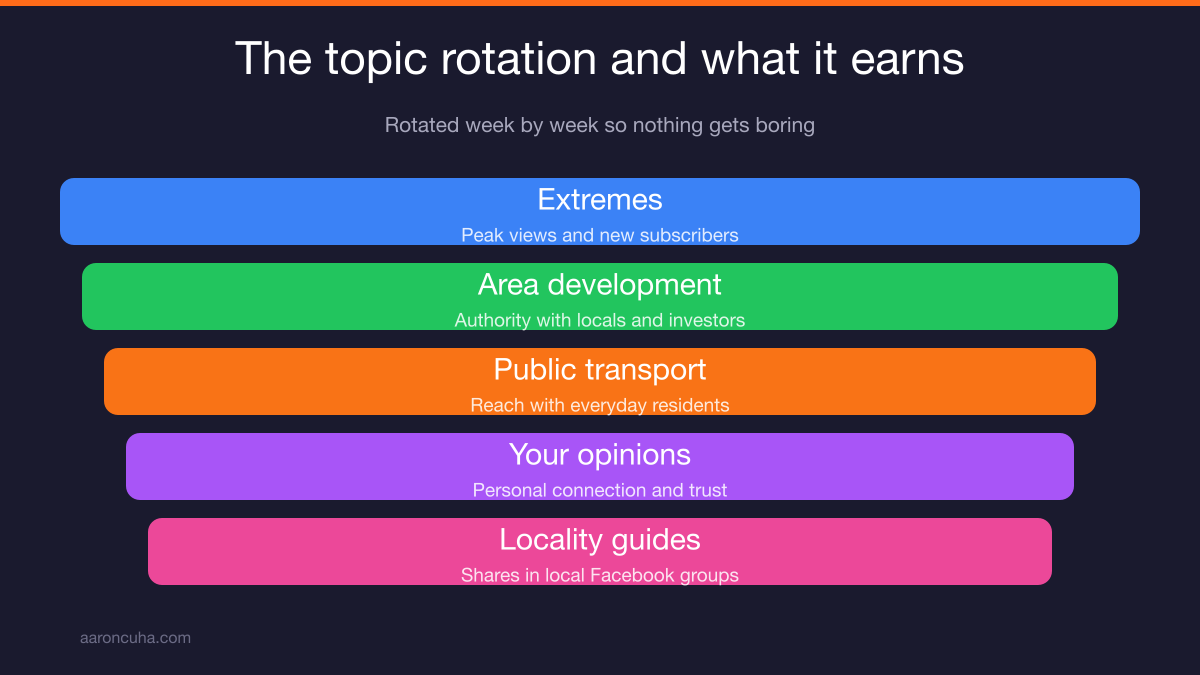 The topic rotation and what it earns

Rotated week by week so nothing gets boring

Extremes
Peak views and new subscribers

Area development
Authority with locals and investors

Public transport
Reach with everyday residents

Your opinions
Personal connection and trust

Locality guides
Shares in local Facebook groups

aaroncuha.com